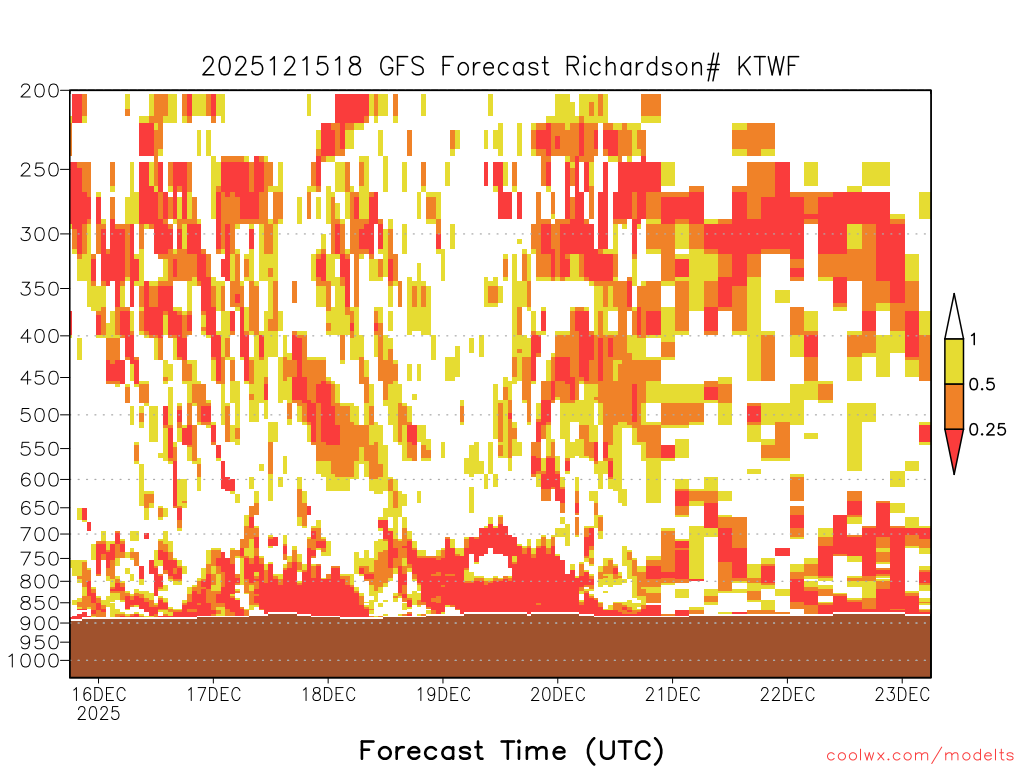 2025121518 GFS Forecast Richardson# KTWF

200
250
300
350
400
450
500
550
600
650
700
750
800
850
900
1000

1
0.5
0.25

16DEC
2025
17DEC
18DEC
19DEC
20DEC
21DEC
22DEC
23DEC

Forecast Time (UTC)

coolwx.com/modelts